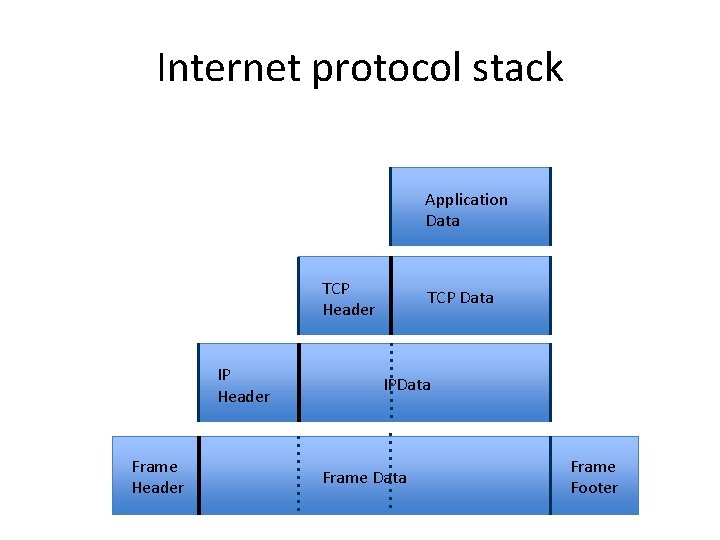 Internet protocol stack

Application Data

TCP Header

TCP Data

IP Header

IPData

Frame Header

Frame Data

Frame Footer